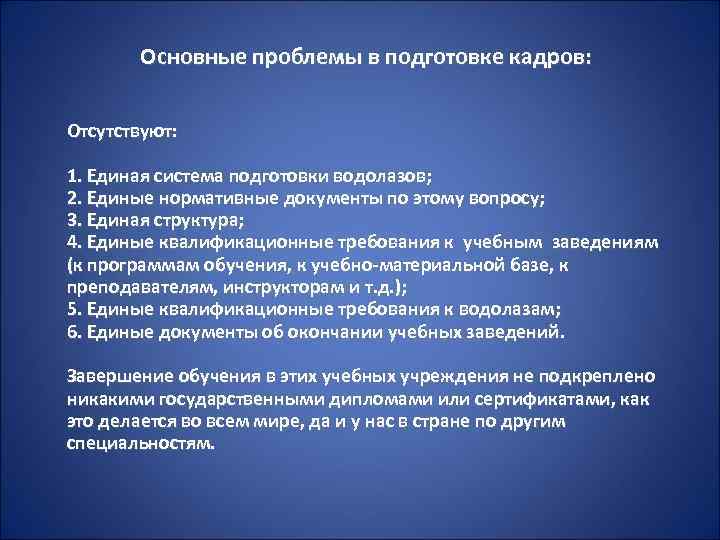 Основные проблемы в подготовке кадров:

Отсутствуют:

1. Единая система подготовки водолазов;
2. Единые нормативные документы по этому вопросу;
3. Единая структура;
4. Единые квалификационные требования к учебным заведениям (к программам обучения, к учебно-материальной базе, к преподавателям, инструкторам и т.д.);
5. Единые квалификационные требования к водолазам;
6. Единые документы об окончании учебных заведений.

Завершение обучения в этих учебных учреждения не подкреплено никакими государственными дипломами или сертификатами, как это делается во всем мире, да и у нас в стране по другим специальностям.